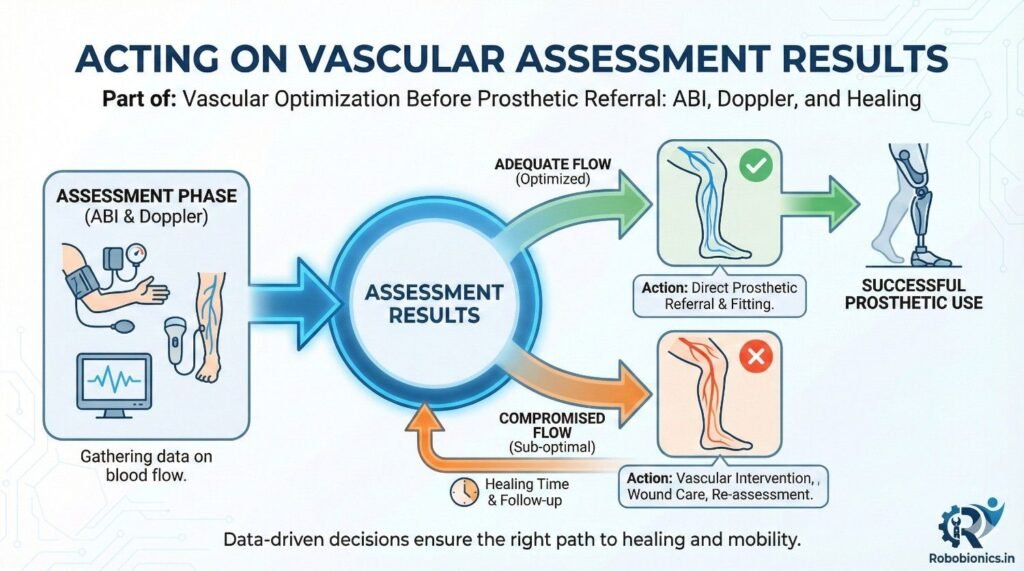 ACTING ON VASCULAR ASSESSMENT RESULTS

Part of: Vascular Optimization Before Prosthetic Referral: ABI, Doppler, and Healing

ASSESSMENT PHASE (ABI & Doppler)

Gathering data on blood flow.

ASSESSMENT RESULTS

ADEQUATE FLOW (Optimized)

Action: Direct Prosthetic Referral & Fitting.

SUCCESSFUL PROSTHETIC USE

COMPROMISED FLOW (Sub-optimal)

Action: Vascular Intervention, , Wound Care, Re-assessment.

Healing Time & Follow-up

Data-driven decisions ensure the right path to healing and mobility.

Robobionics.in